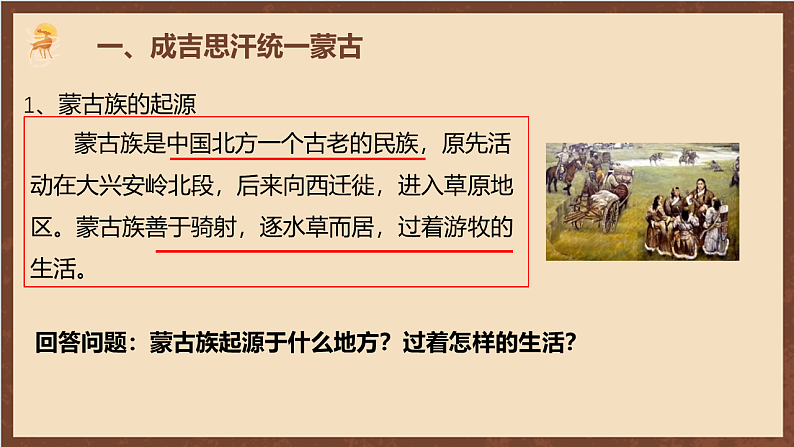 一、成吉思汗统一蒙古

1、蒙古族的起源

蒙古族是中国北方一个古老的民族，原先活动在大兴安岭北段，后来向西迁徙，进入草原地区。蒙古族善于骑射，逐水草而居，过着游牧的生活。

回答问题：蒙古族起源于什么地方？过着怎样的生活？